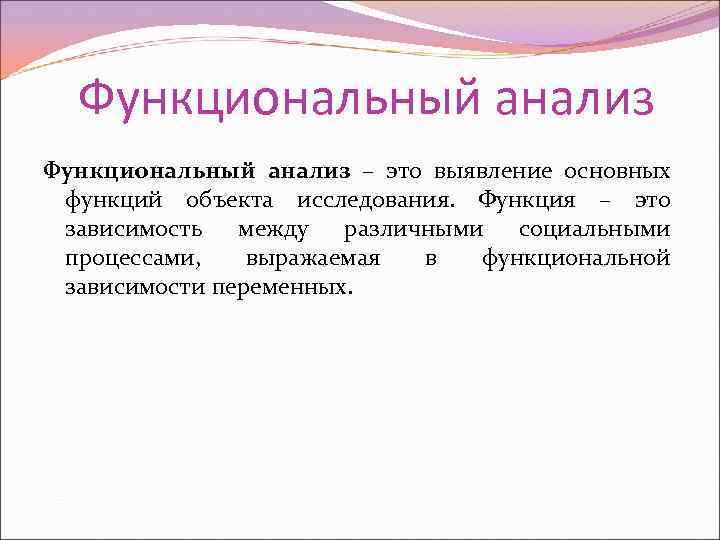 Функциональный анализ

Функциональный анализ – это выявление основных функций объекта исследования. Функция – это зависимость между различными социальными процессами, выражаемая в функциональной зависимости переменных.